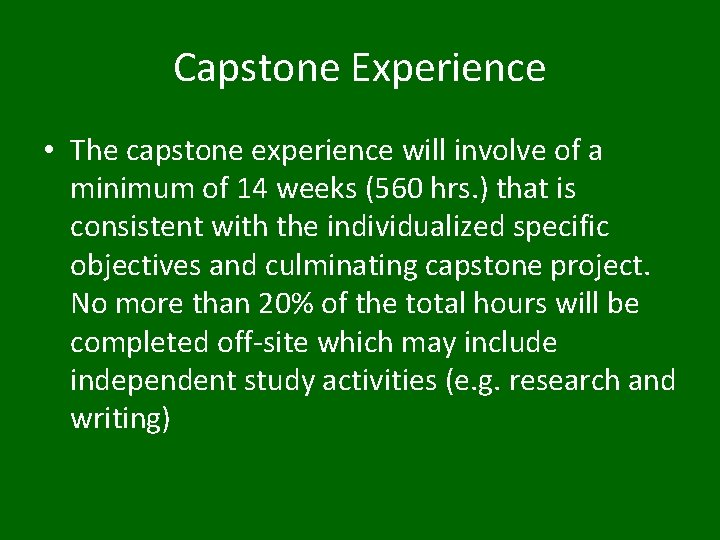 Capstone Experience

• The capstone experience will involve of a minimum of 14 weeks (560 hrs.) that is consistent with the individualized specific objectives and culminating capstone project. No more than 20% of the total hours will be completed off-site which may include independent study activities (e.g. research and writing)